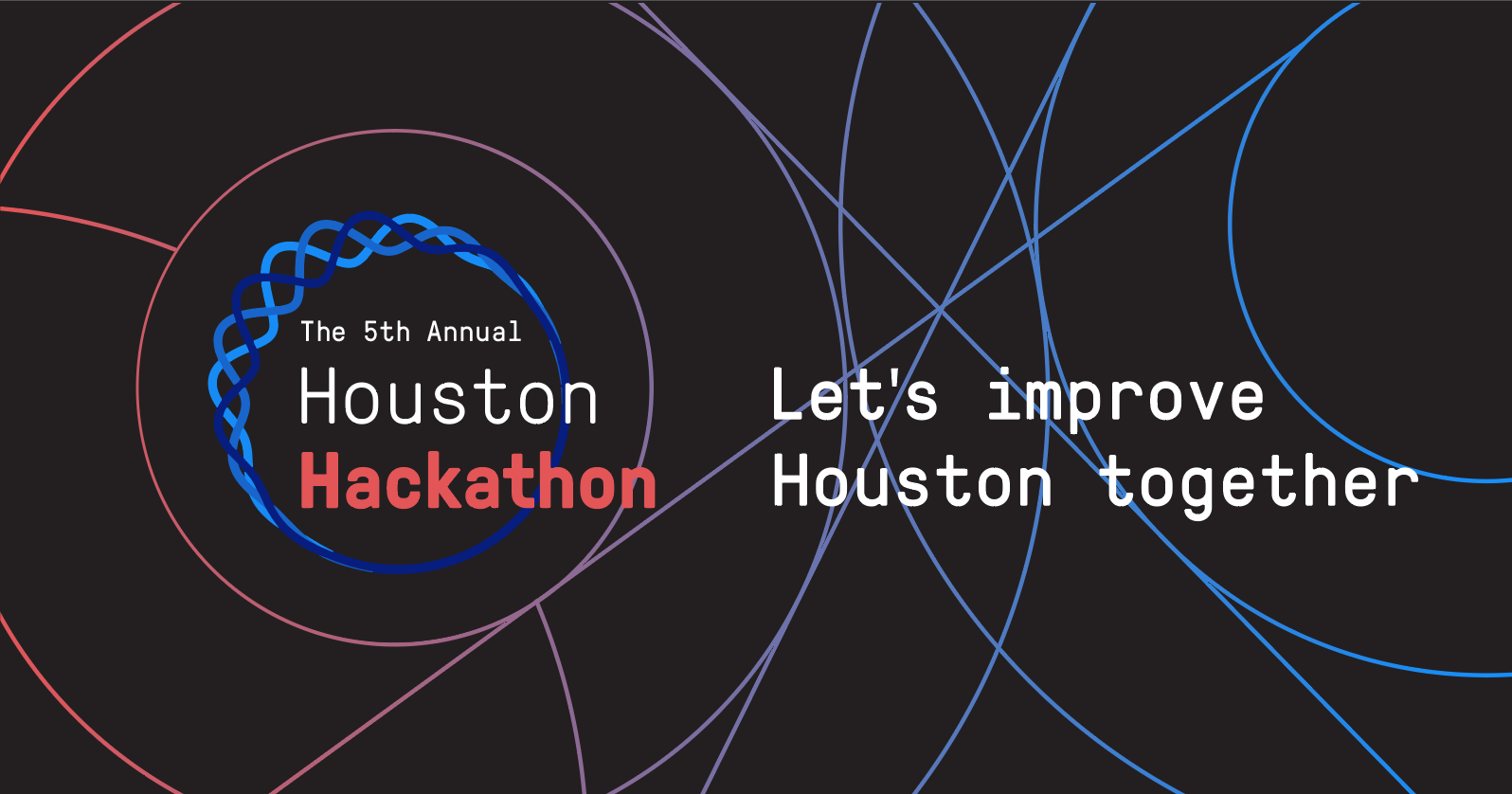 The 5th Annual
Houston
Hackathon

Let's improve
Houston together